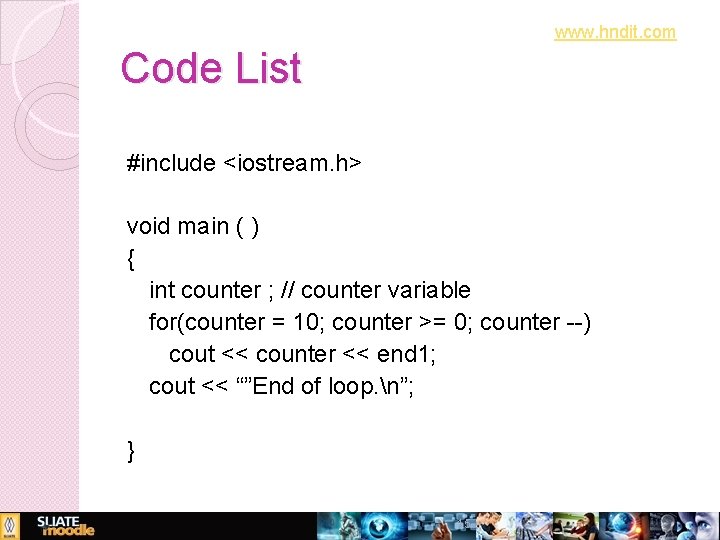 www.hndit.com

Code List

#include <iostream.h>

void main ( )
{
int counter ; // counter variable
for(counter = 10; counter >= 0; counter --)
cout << counter << end1;
cout << “”End of loop.\n”;

}

SLIATE moodle